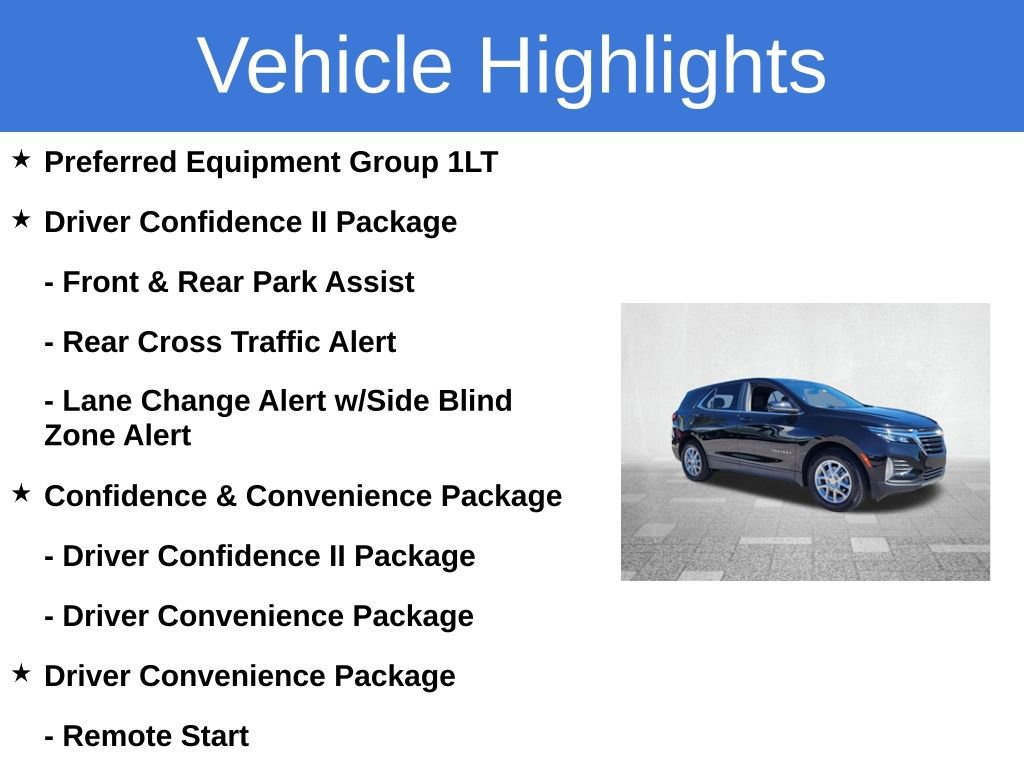 Vehicle Highlights

★ Preferred Equipment Group 1LT

★ Driver Confidence II Package

- Front & Rear Park Assist

- Rear Cross Traffic Alert

- Lane Change Alert w/Side Blind Zone Alert

★ Confidence & Convenience Package

- Driver Confidence II Package

- Driver Convenience Package

★ Driver Convenience Package

- Remote Start